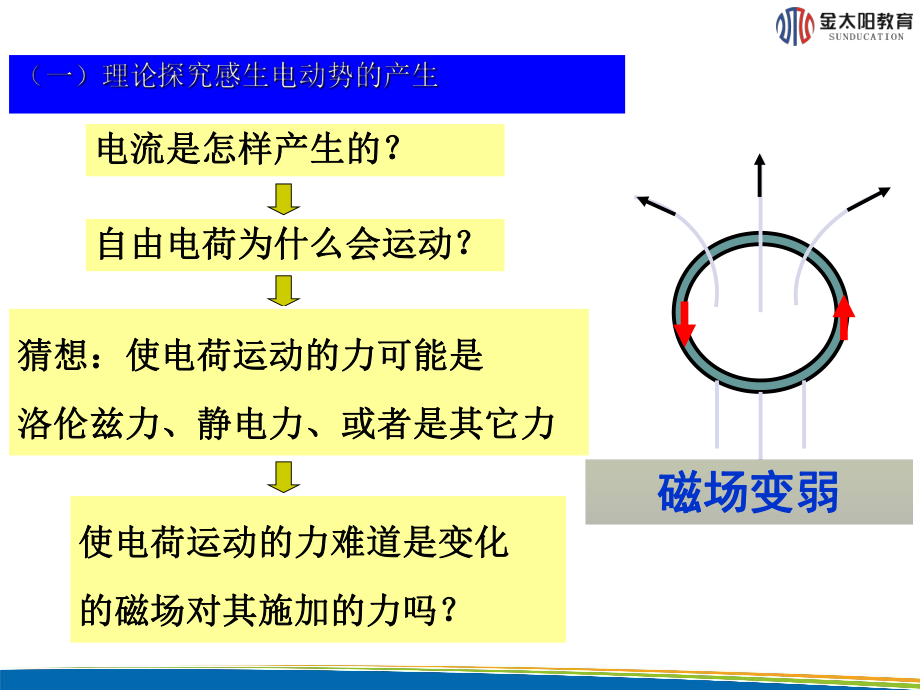 金太阳教育
SUNDUCATION

（一）理论探究感生电动势的产生

电流是怎样产生的？

自由电荷为什么会运动？

猜想：使电荷运动的力可能是洛伦兹力、静电力、或者是其它力

使电荷运动的力难道是变化的磁场对其施加的力吗？

磁场变弱